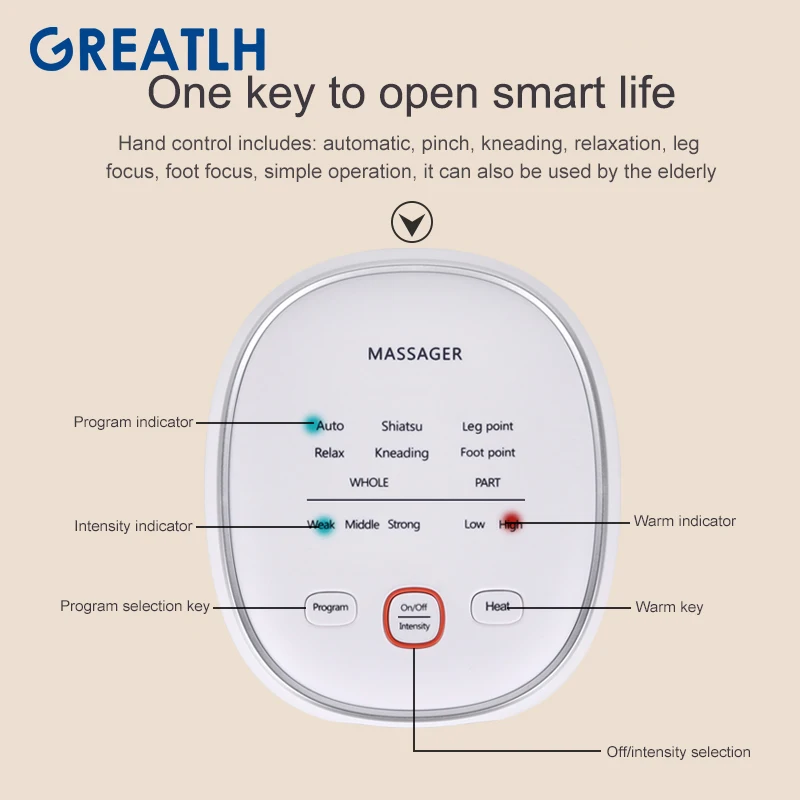 GREATLH

One key to open smart life

Hand control includes: automatic, pinch, kneading, relaxation, leg focus, foot focus, simple operation, it can also be used by the elderly

MASSAGER

Program indicator

Auto Shiatsu Leg point
Relax Kneading Foot point
WHOLE PART

Intensity indicator

Weak Middle Strong Low High

Warm indicator

Program selection key

Program

On/Off
Intensity

Heat

Warm key

Off/intensity selection